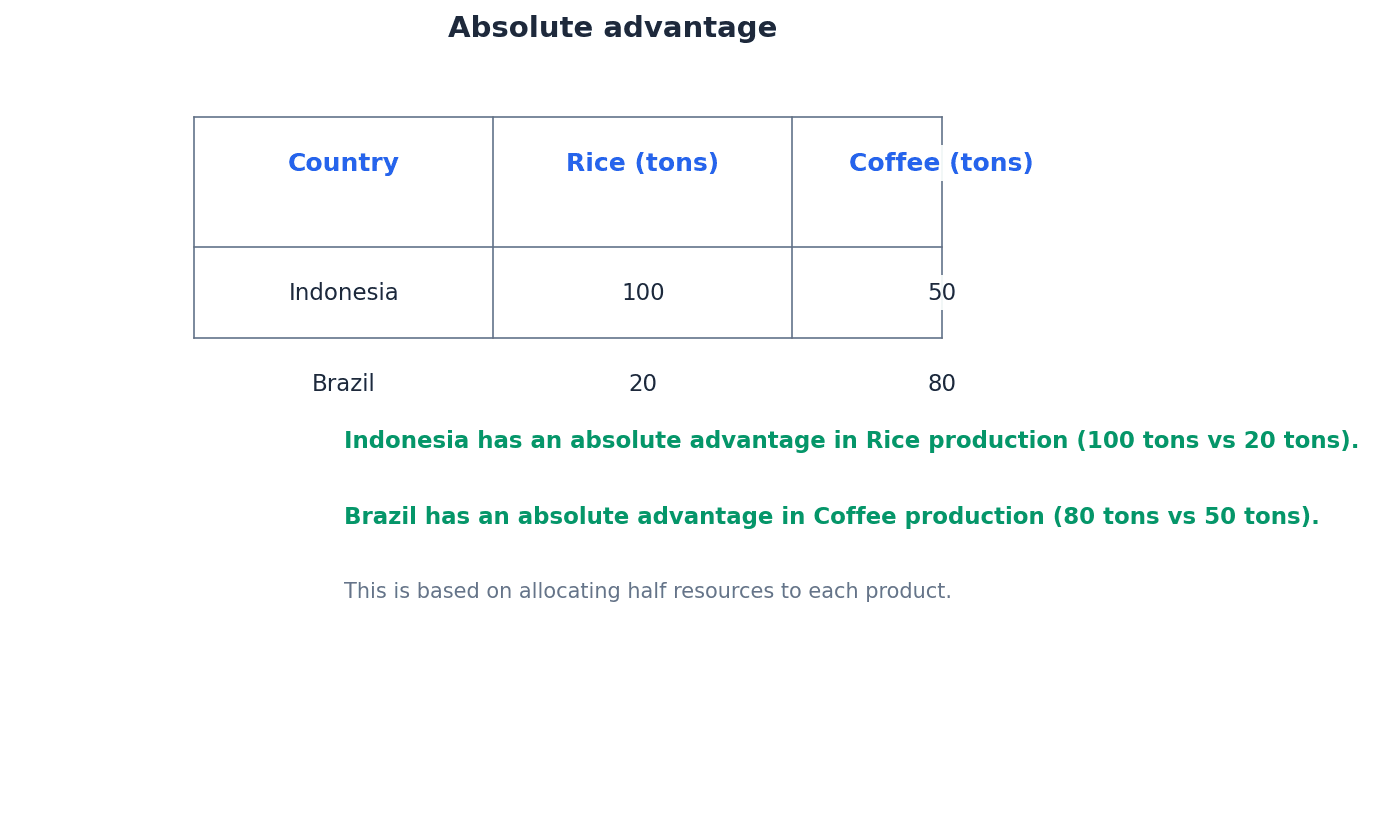 Absolute advantage

| Country | Rice (tons) | Coffee (tons) |
|---|---|---|
| Indonesia | 100 | 50 |
| Brazil | 20 | 80 |

Indonesia has an absolute advantage in Rice production (100 tons vs 20 tons).

Brazil has an absolute advantage in Coffee production (80 tons vs 50 tons).

This is based on allocating half resources to each product.